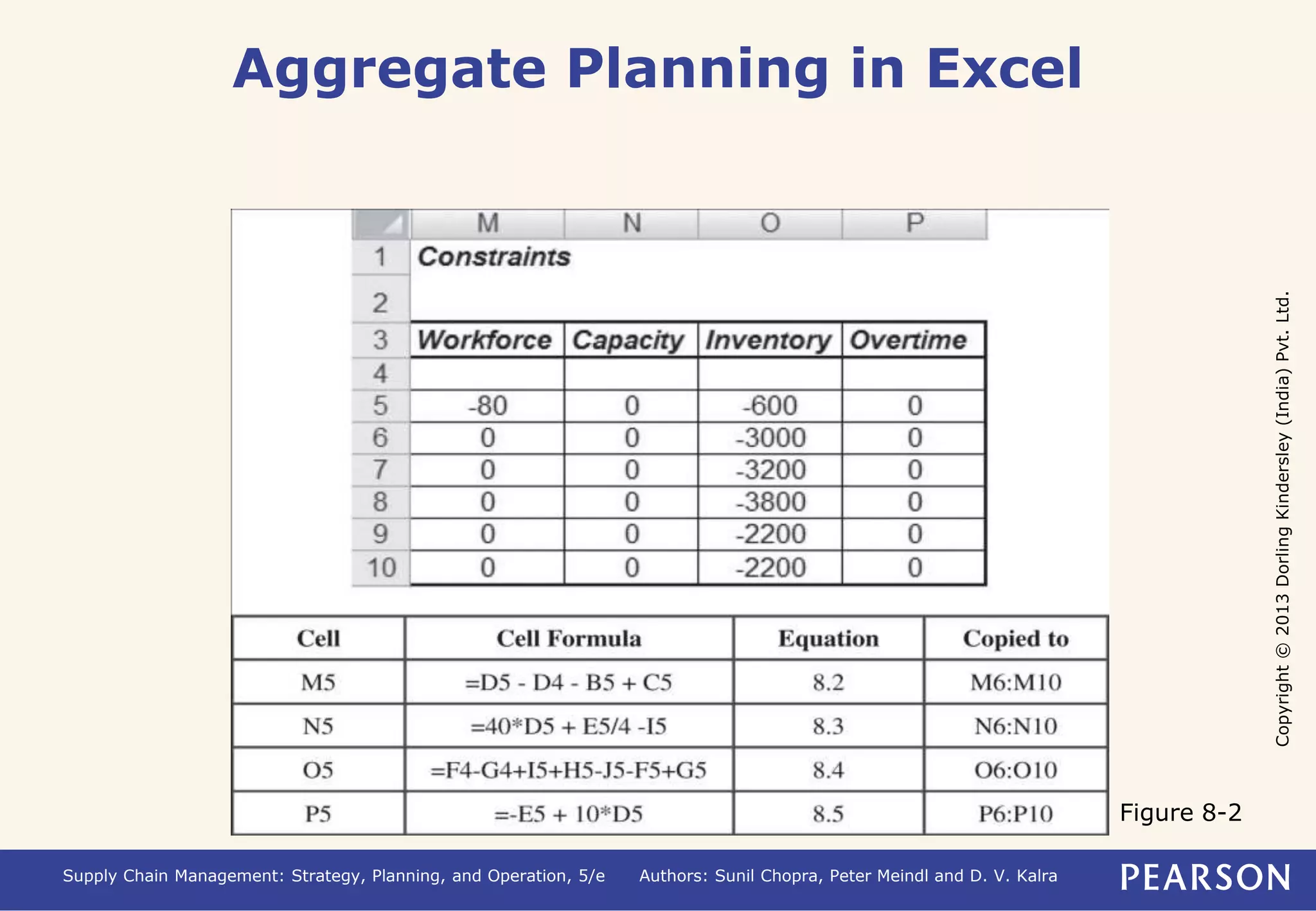 Aggregate Planning in Excel

| | M | N | O | P |
|---|---|---|---|---|
| 1 | Constraints | | | |
| 2 | | | | |
| 3 | Workforce | Capacity | Inventory | Overtime |
| 4 | | | | |
| 5 | -80 | 0 | -600 | 0 |
| 6 | 0 | 0 | -3000 | 0 |
| 7 | 0 | 0 | -3200 | 0 |
| 8 | 0 | 0 | -3800 | 0 |
| 9 | 0 | 0 | -2200 | 0 |
| 10 | 0 | 0 | -2200 | 0 |

| Cell | Cell Formula | Equation | Copied to |
|---|---|---|---|
| M5 | =D5 - D4 - B5 + C5 | 8.2 | M6:M10 |
| N5 | =40*D5 + E5/4 -I5 | 8.3 | N6:N10 |
| O5 | =F4-G4+I5+H5-J5-F5+G5 | 8.4 | O6:O10 |
| P5 | =-E5 + 10*D5 | 8.5 | P6:P10 |

Figure 8-2

Copyright © 2013 Dorling Kindersley (India) Pvt. Ltd.

Supply Chain Management: Strategy, Planning, and Operation, 5/e Authors: Sunil Chopra, Peter Meindl and D. V. Kalra PEARSON